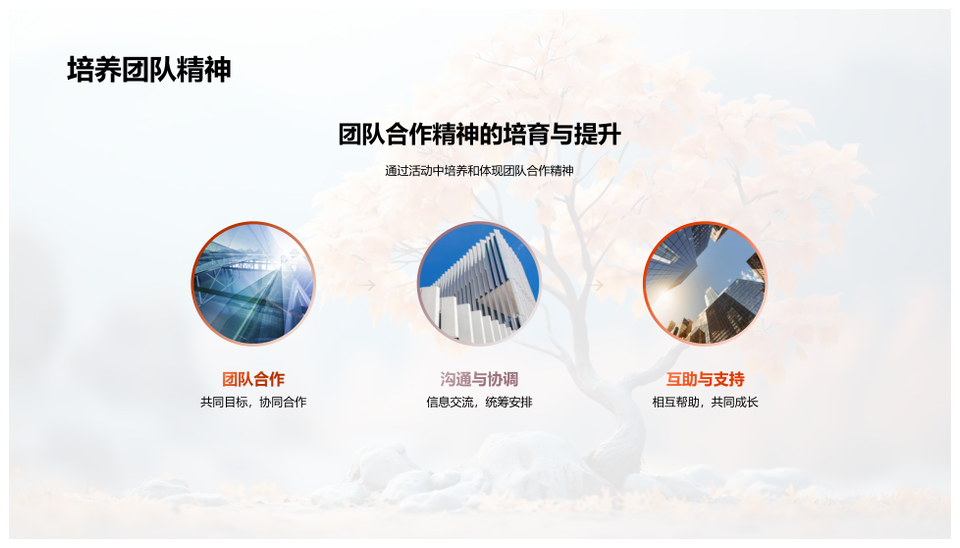 培养团队精神

团队合作精神的培育与提升

通过活动中培养和体现团队合作精神

团队合作
共同目标，协同合作

沟通与协调
信息交流，统筹安排

互助与支持
相互帮助，共同成长